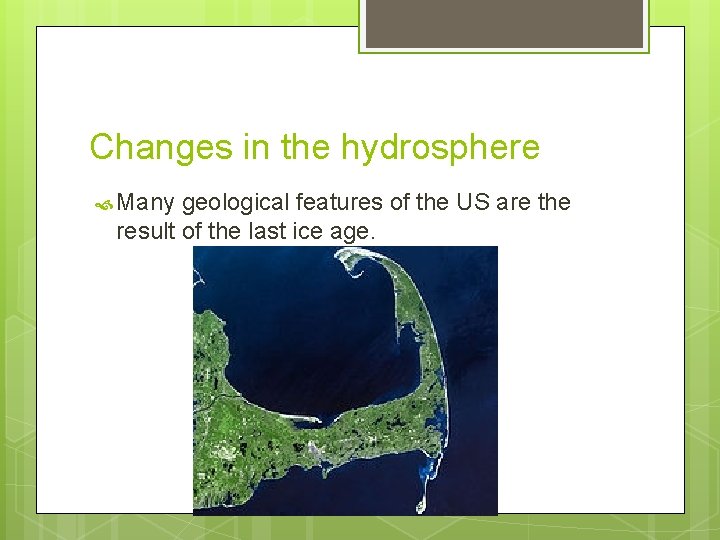 Changes in the hydrosphere

Many geological features of the US are the result of the last ice age.